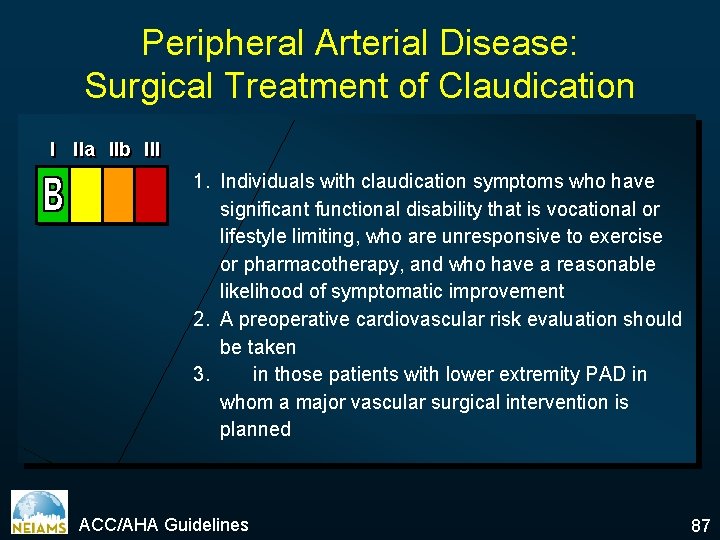 Peripheral Arterial Disease:
Surgical Treatment of Claudication

I IIa IIb III

B

1. Individuals with claudication symptoms who have significant functional disability that is vocational or lifestyle limiting, who are unresponsive to exercise or pharmacotherapy, and who have a reasonable likelihood of symptomatic improvement
2. A preoperative cardiovascular risk evaluation should be taken
3. in those patients with lower extremity PAD in whom a major vascular surgical intervention is planned

NEIAMS

ACC/AHA Guidelines

87